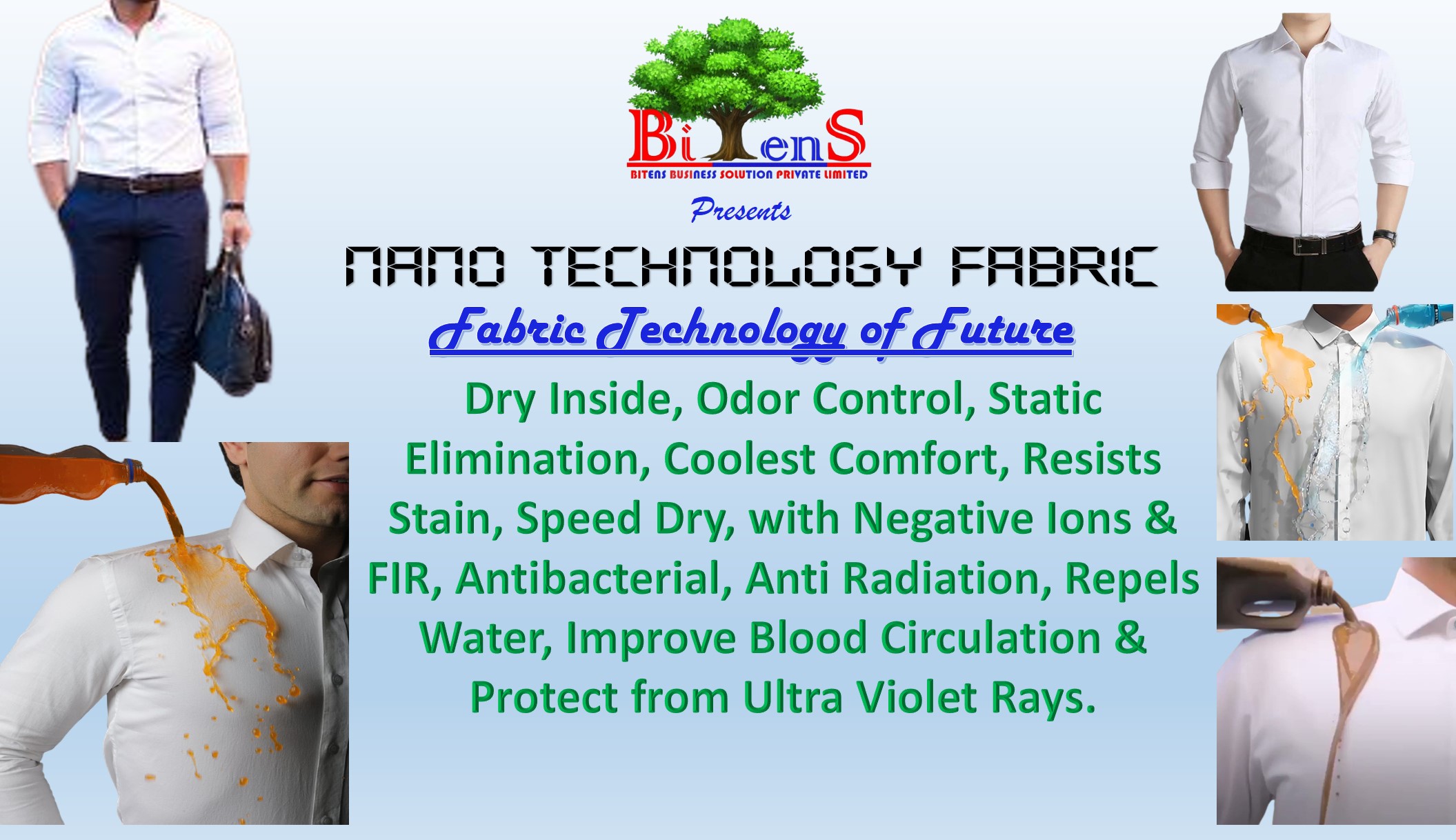 BiTenS
BITENS BUSINESS SOLUTION PRIVATE LIMITED

Presents

NANO TECHNOLOGY FABRIC

Fabric Technology of Future

Dry Inside, Odor Control, Static Elimination, Coolest Comfort, Resists Stain, Speed Dry, with Negative Ions & FIR, Antibacterial, Anti Radiation, Repels Water, Improve Blood Circulation & Protect from Ultra Violet Rays.